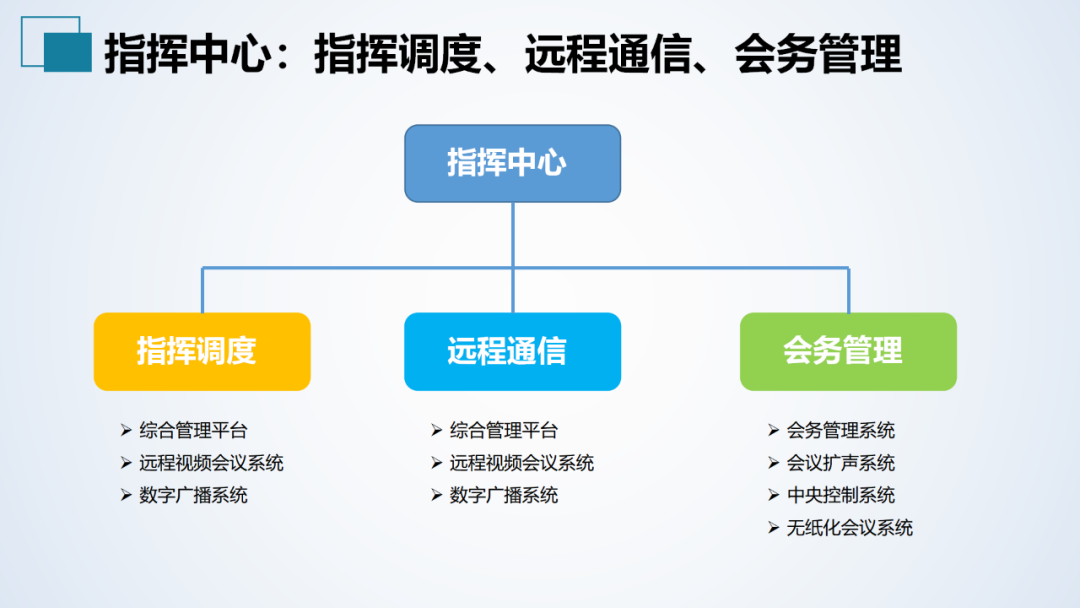 指挥中心：指挥调度、远程通信、会务管理

指挥中心

指挥调度

➢ 综合管理平台
➢ 远程视频会议系统
➢ 数字广播系统

远程通信

➢ 综合管理平台
➢ 远程视频会议系统
➢ 数字广播系统

会务管理

➢ 会务管理系统
➢ 会议扩声系统
➢ 中央控制系统
➢ 无纸化会议系统